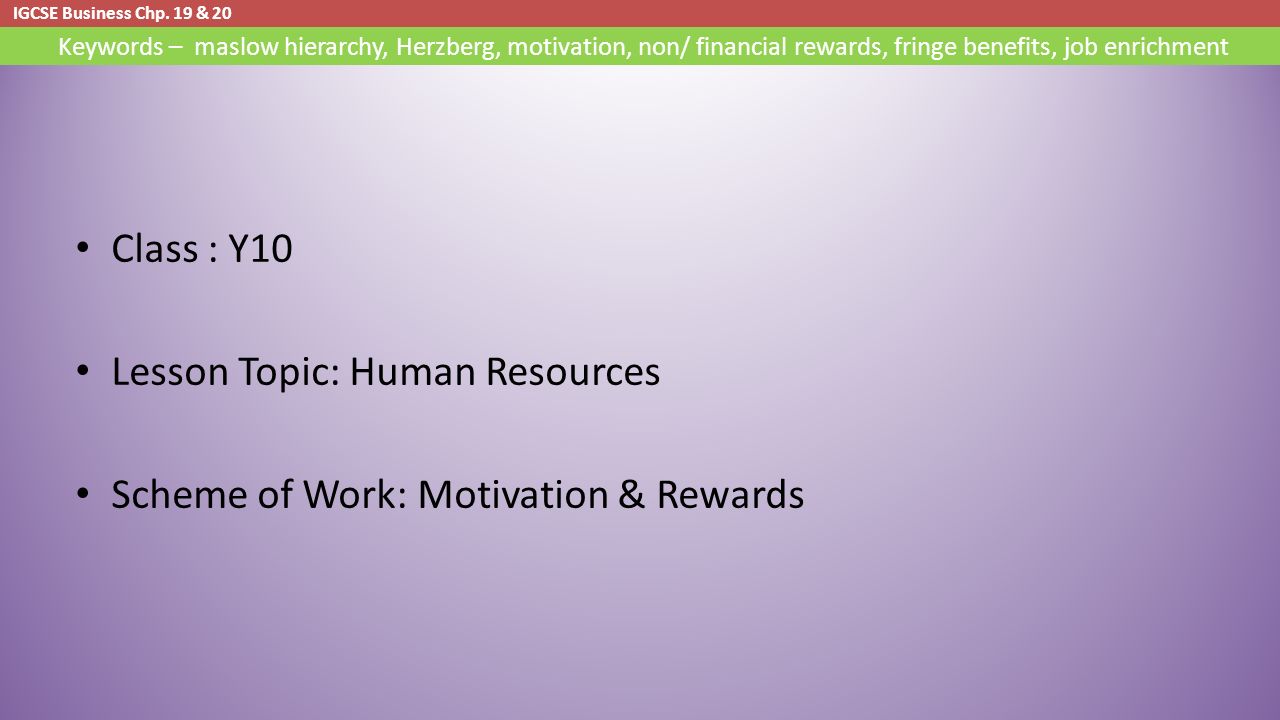 IGCSE Business Chp. 19 & 20

Keywords – maslow hierarchy, Herzberg, motivation, non/ financial rewards, fringe benefits, job enrichment

• Class : Y10

• Lesson Topic: Human Resources

• Scheme of Work: Motivation & Rewards